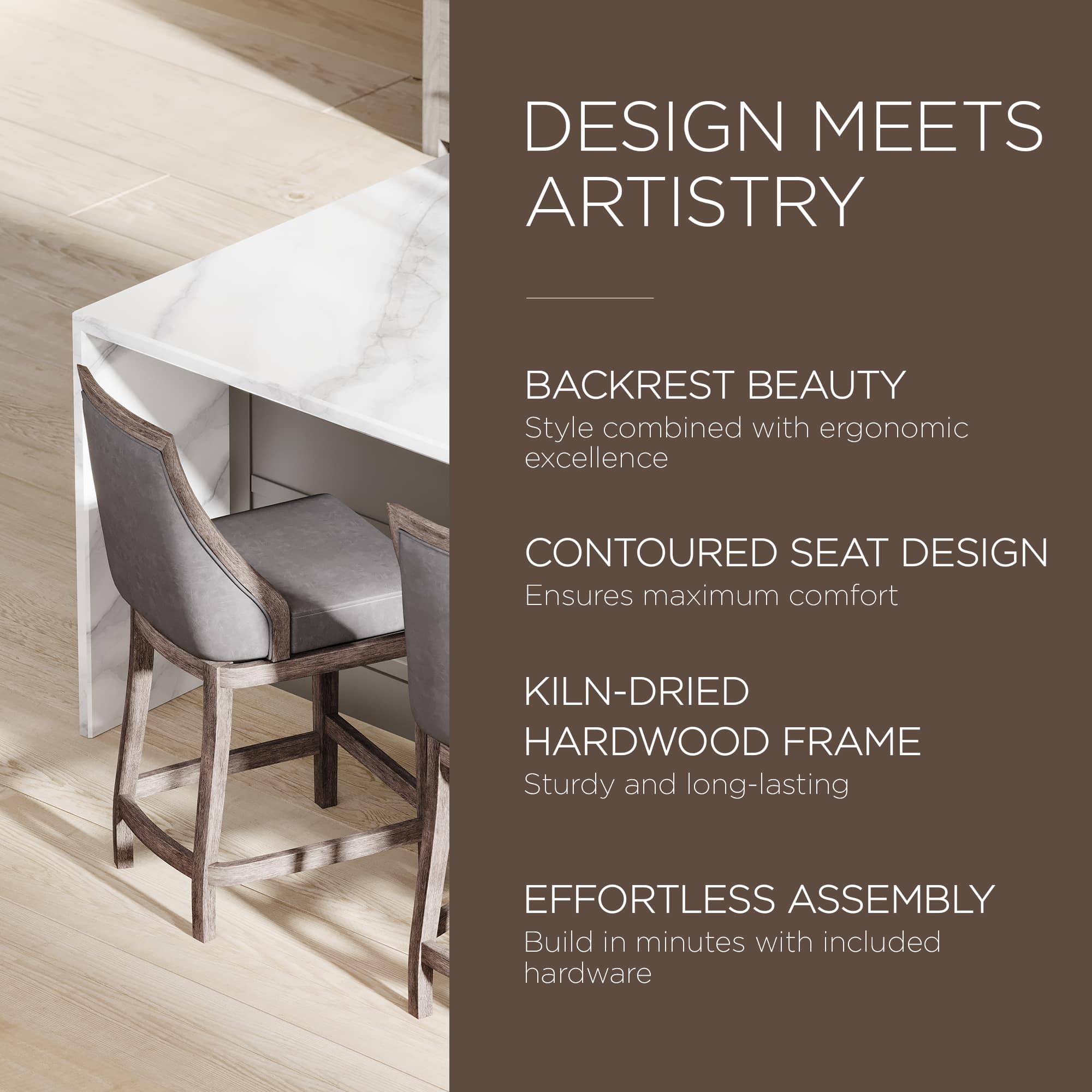 DESIGN MEETS ARTISTRY

BACKREST BEAUTY
Style combined with ergonomic excellence

CONTOURED SEAT DESIGN
Ensures maximum comfort

KILN-DRIED HARDWOOD FRAME
Sturdy and long-lasting

EFFORTLESS ASSEMBLY
Build in minutes with included hardware